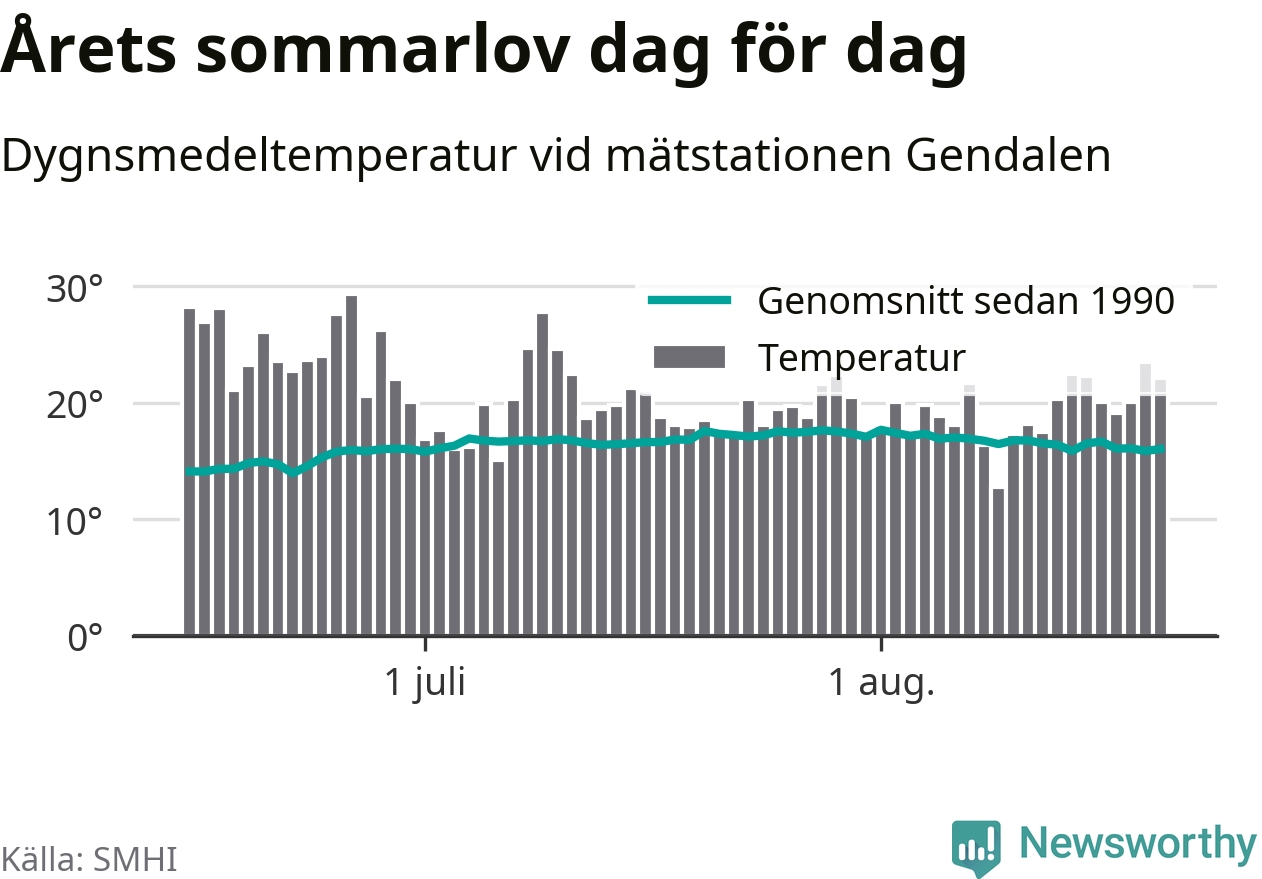 Årets sommarlov dag för dag

Dygnsmedeltemperatur vid mätstationen Gendalen

30°
20°
10°
0°

Genomsnitt sedan 1990
Temperatur

1 juli
1 aug.

Källa: SMHI

Newsworthy